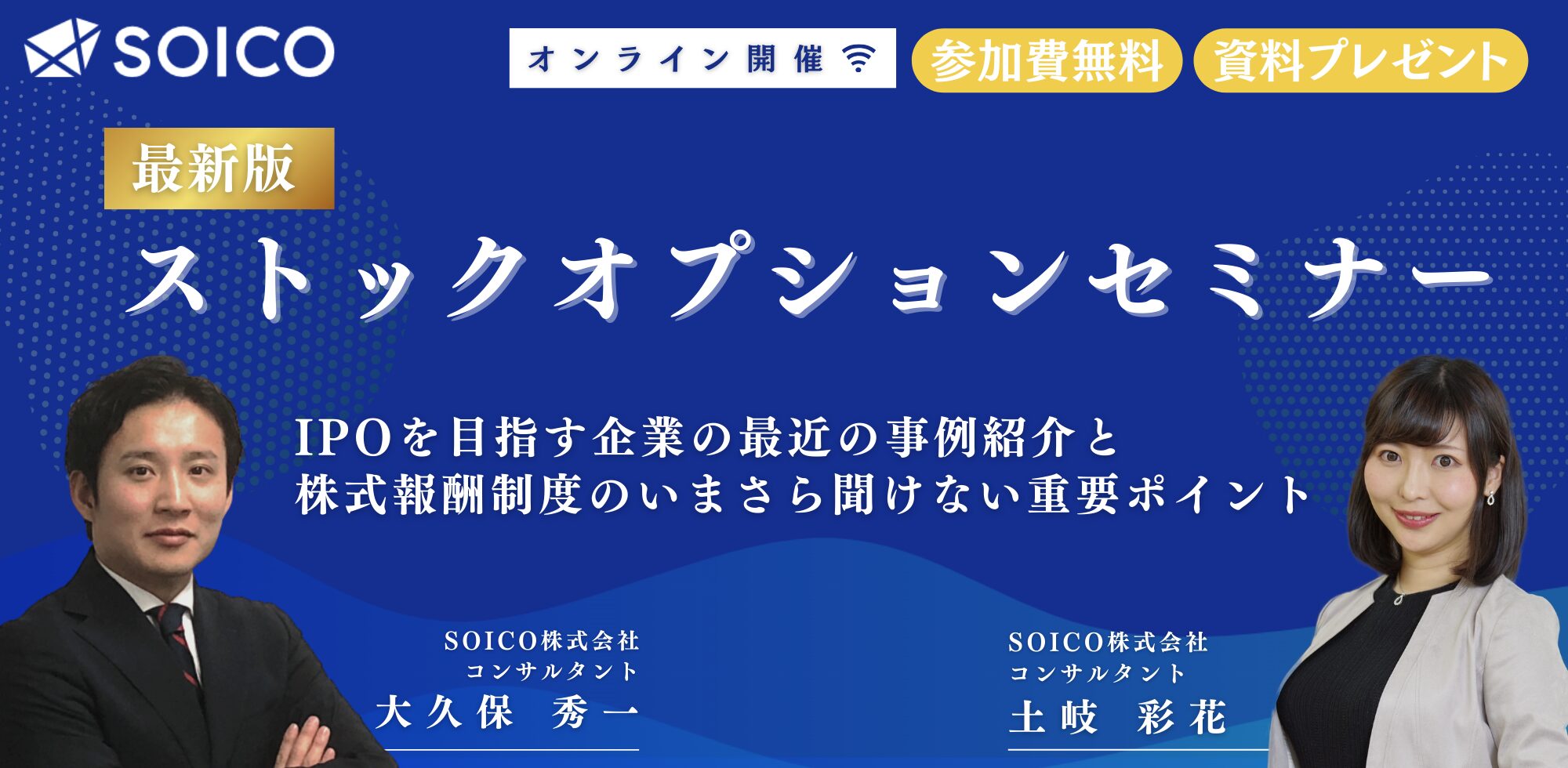 SOICO

オンライン開催

参加費無料

資料プレゼント

最新版

ストックオプションセミナー

IPOを目指す企業の最近の事例紹介と
株式報酬制度のいまさら聞けない重要ポイント

SOICO株式会社
コンサルタント
大久保 秀一

SOICO株式会社
コンサルタント
土岐 彩花